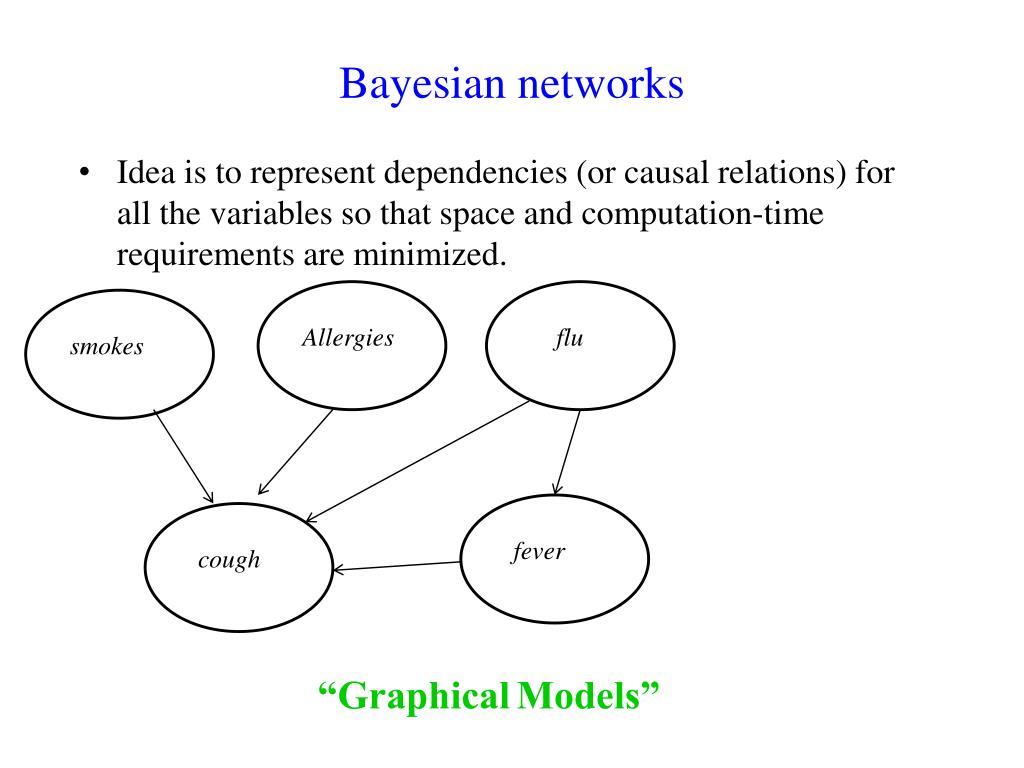 Bayesian networks

• Idea is to represent dependencies (or causal relations) for all the variables so that space and computation-time requirements are minimized.

smokes

Allergies

flu

cough

fever

“Graphical Models”